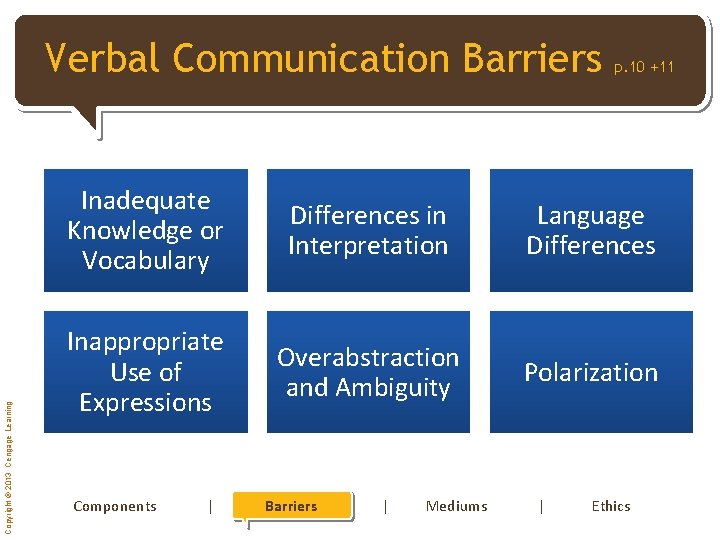 Verbal Communication Barriers p.10 +11

Inadequate Knowledge or Vocabulary

Differences in Interpretation

Language Differences

Inappropriate Use of Expressions

Overabstraction and Ambiguity

Polarization

Copyright © 2013 Cengage Learning

Components | Barriers | Mediums | Ethics